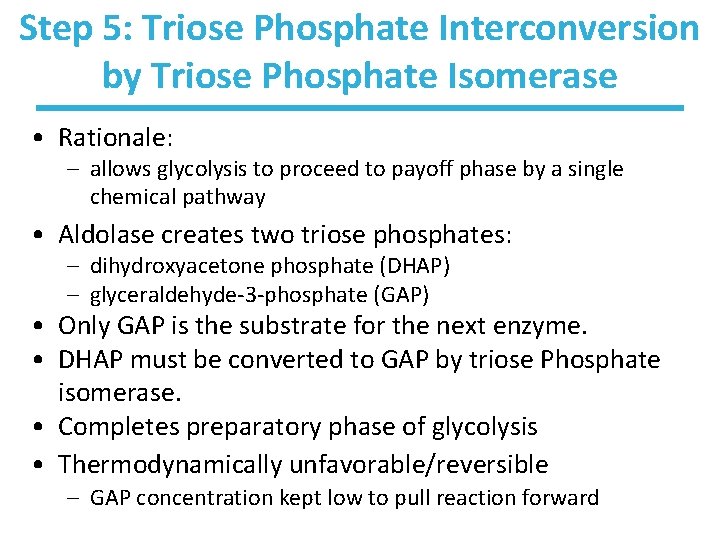 Step 5: Triose Phosphate Interconversion by Triose Phosphate Isomerase

• Rationale:
– allows glycolysis to proceed to payoff phase by a single chemical pathway

• Aldolase creates two triose phosphates:
– dihydroxyacetone phosphate (DHAP)
– glyceraldehyde-3-phosphate (GAP)

• Only GAP is the substrate for the next enzyme.

• DHAP must be converted to GAP by triose Phosphate isomerase.

• Completes preparatory phase of glycolysis

• Thermodynamically unfavorable/reversible
– GAP concentration kept low to pull reaction forward